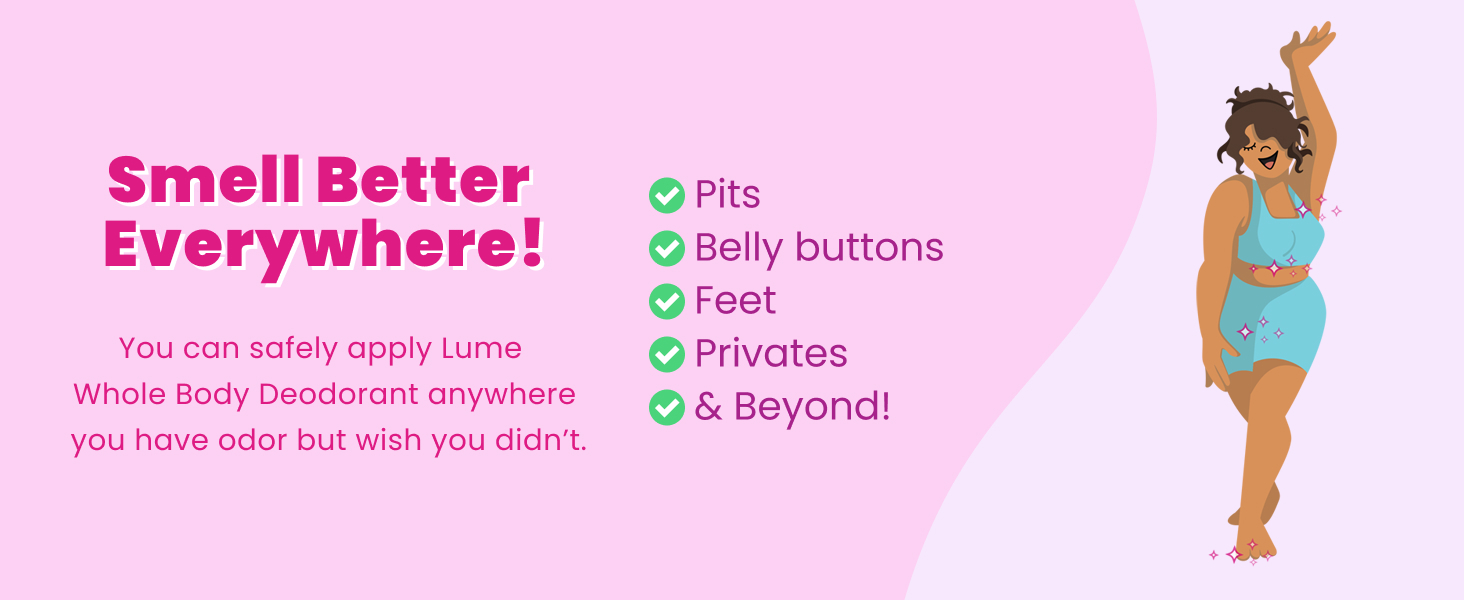 Smell Better Everywhere!

You can safely apply Lume Whole Body Deodorant anywhere you have odor but wish you didn't.

Pits
Belly buttons
Feet
Privates
& Beyond!